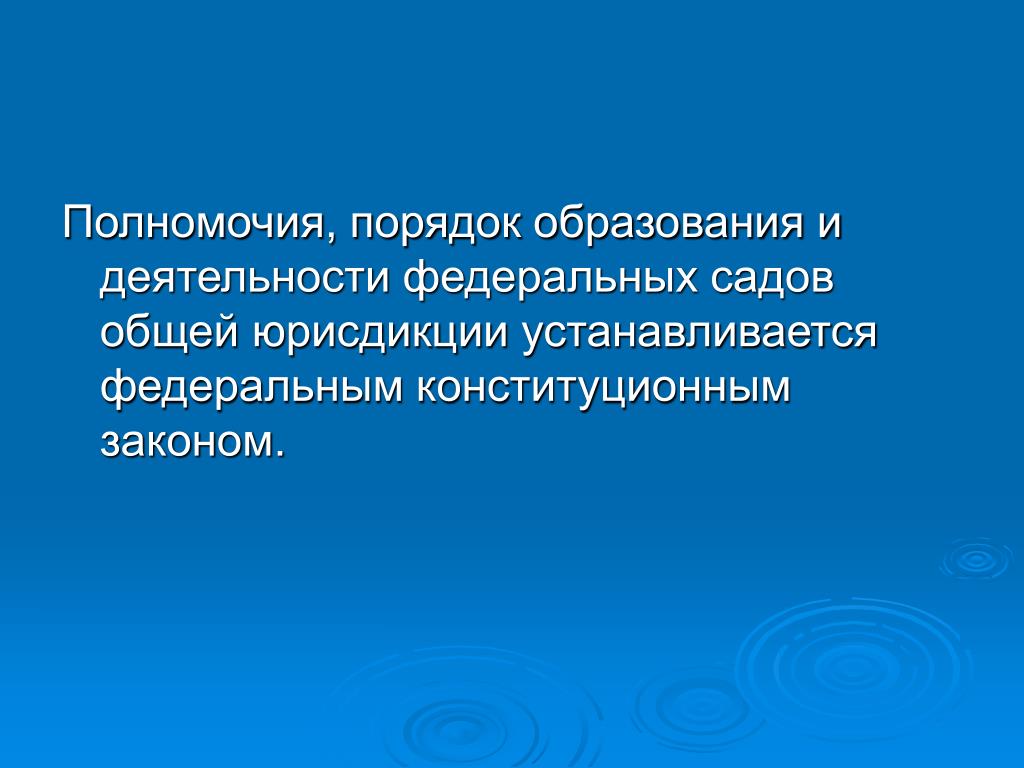 Полномочия, порядок образования и деятельности федеральных садов общей юрисдикции устанавливается федеральным конституционным законом.